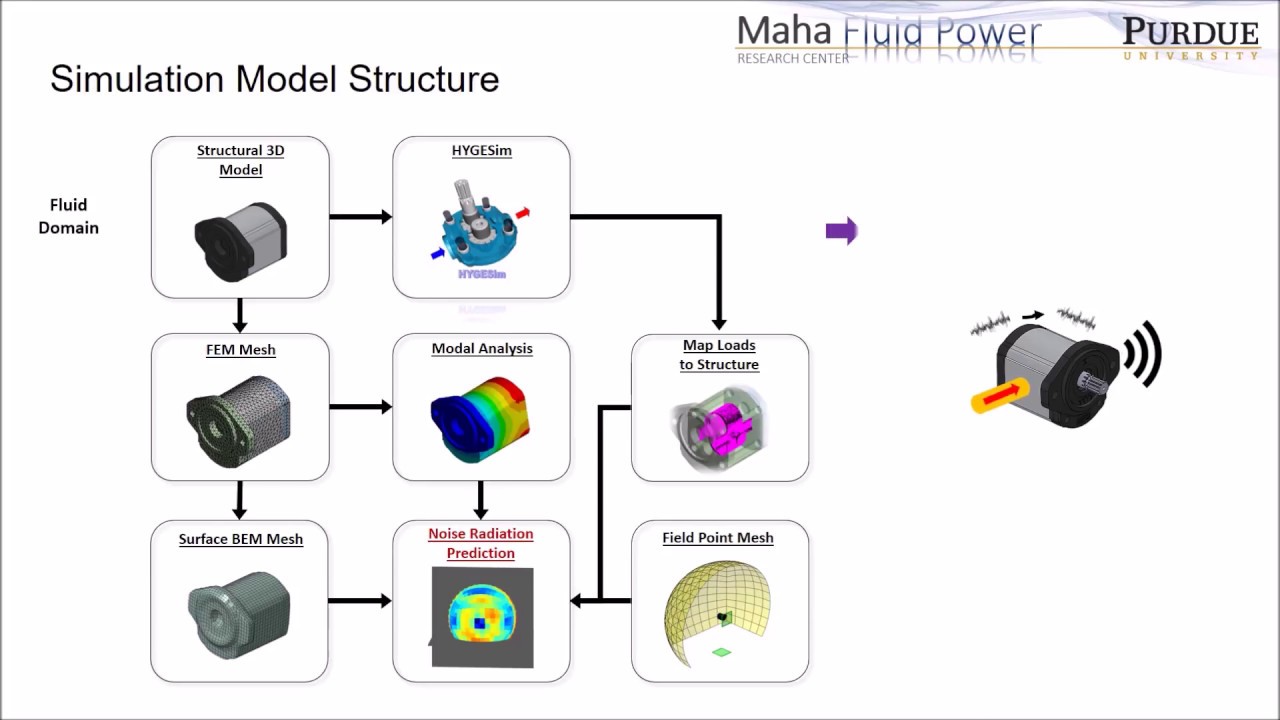 Maha Fluid Power
RESEARCH CENTER

PURDUE
UNIVERSITY

Simulation Model Structure

Fluid Domain

Structural 3D Model

HYGESim

HYGESim

FEM Mesh

Modal Analysis

Map Loads to Structure

Surface BEM Mesh

Noise Radiation Prediction

Field Point Mesh